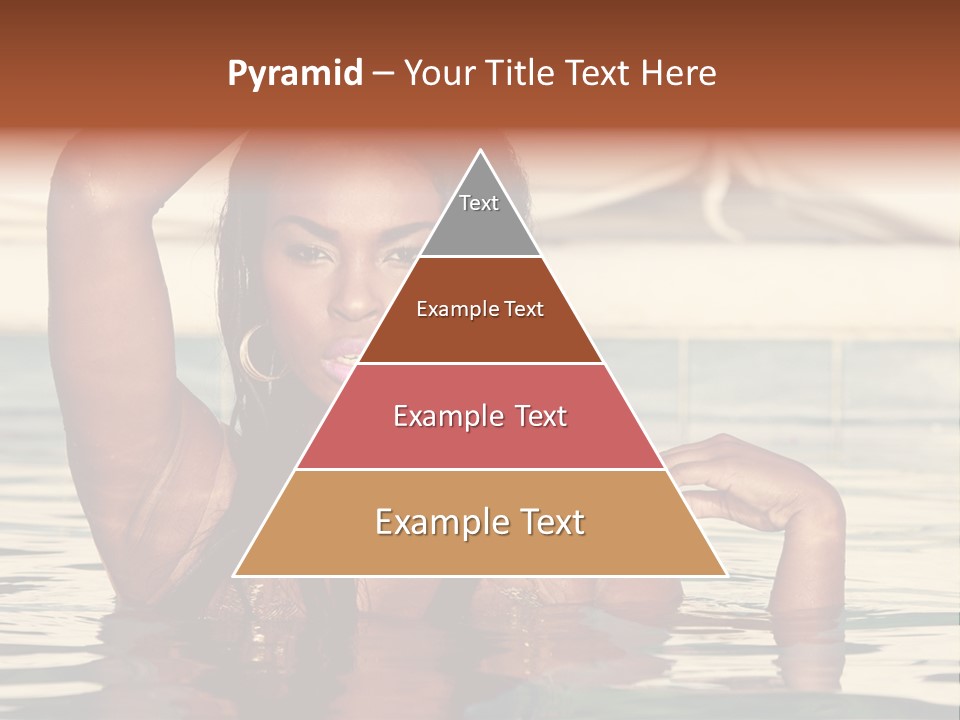 Pyramid – Your Title Text Here

Text

Example Text

Example Text

Example Text